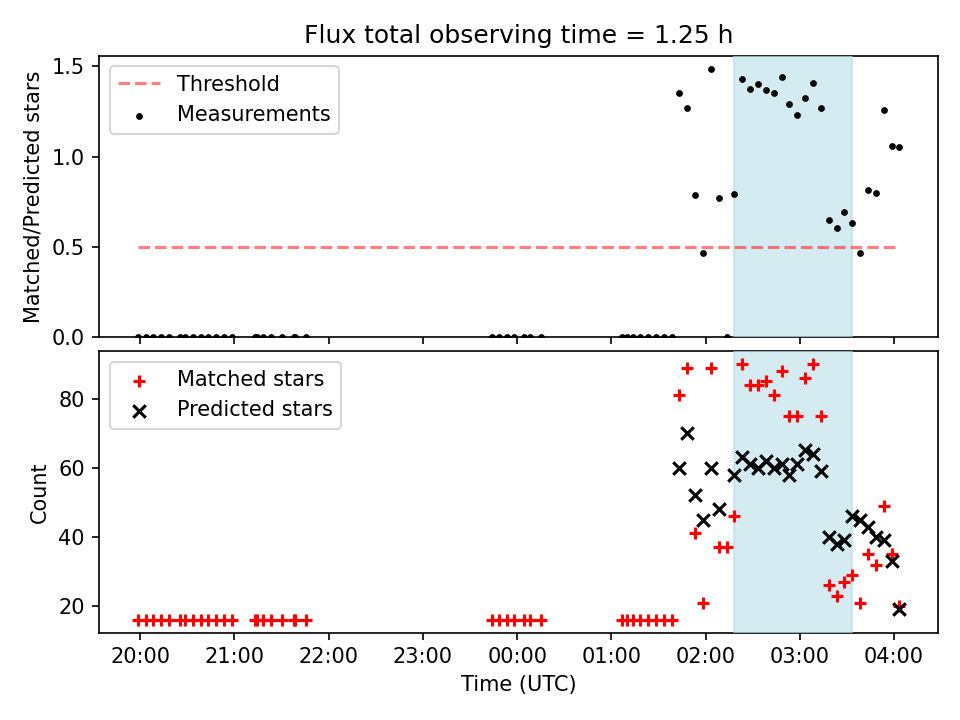 Flux total observing time = 1.25 h

Threshold
Measurements

Matched/Predicted stars

1.5
1.0
0.5
0.0

Matched stars
Predicted stars

Count

80
60
40
20

20:00 21:00 22:00 23:00 00:00 01:00 02:00 03:00 04:00

Time (UTC)